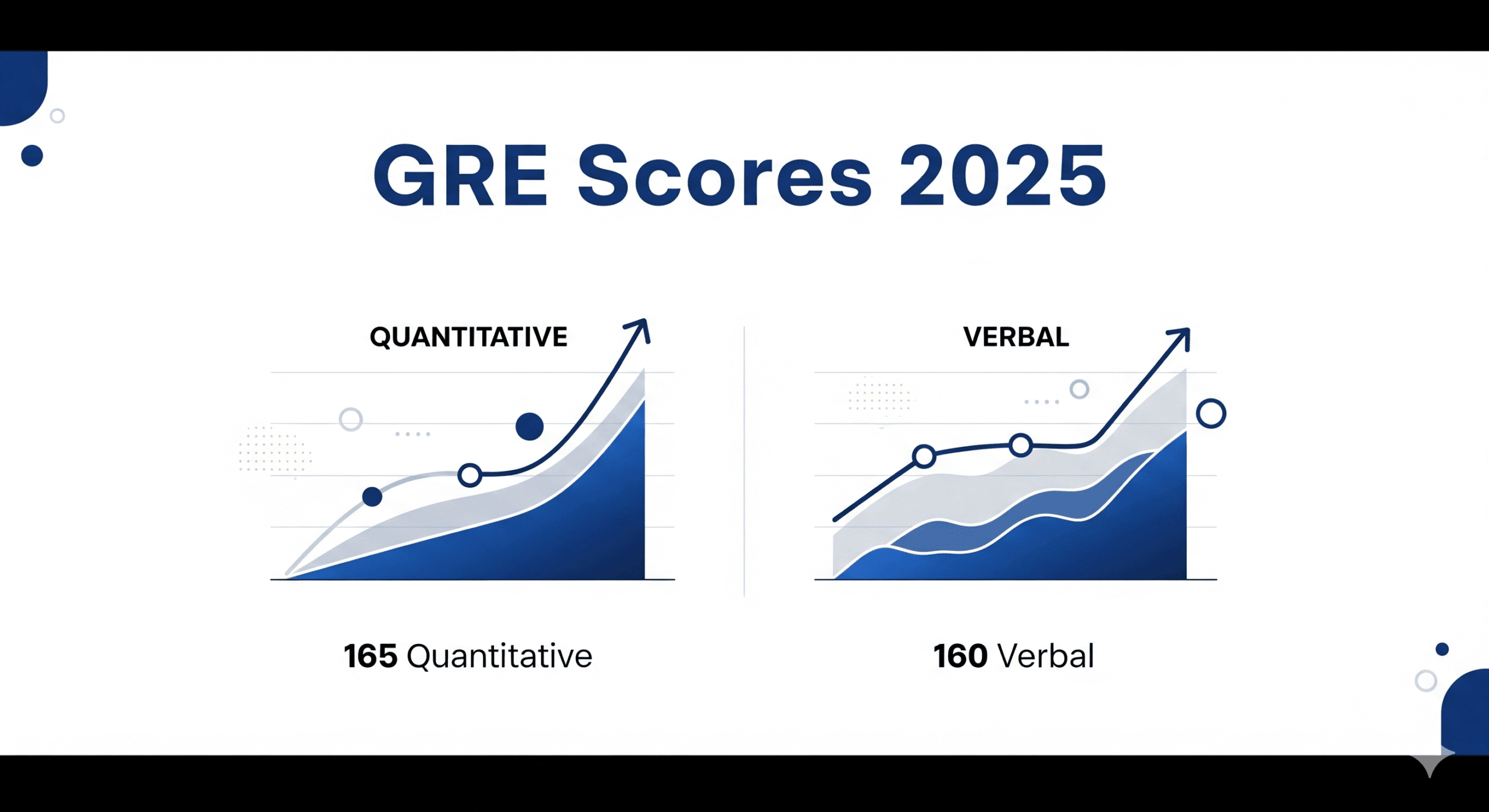 GRE Scores 2025

QUANTITATIVE

165 Quantitative

VERBAL

160 Verbal